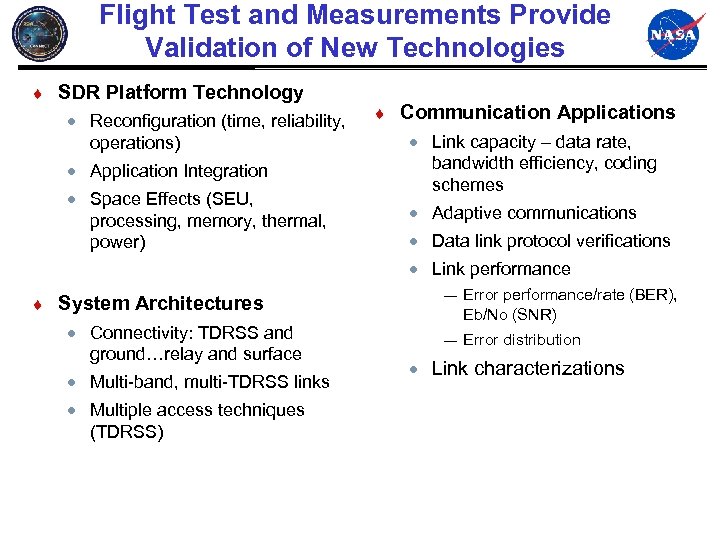 Flight Test and Measurements Provide Validation of New Technologies

NASA

♦ SDR Platform Technology
• Reconfiguration (time, reliability, operations)
• Application Integration
• Space Effects (SEU, processing, memory, thermal, power)

♦ System Architectures
• Connectivity: TDRSS and ground…relay and surface
• Multi-band, multi-TDRSS links
• Multiple access techniques (TDRSS)

♦ Communication Applications
• Link capacity – data rate, bandwidth efficiency, coding schemes
• Adaptive communications
• Data link protocol verifications
• Link performance
— Error performance/rate (BER), Eb/No (SNR)
— Error distribution
• Link characterizations